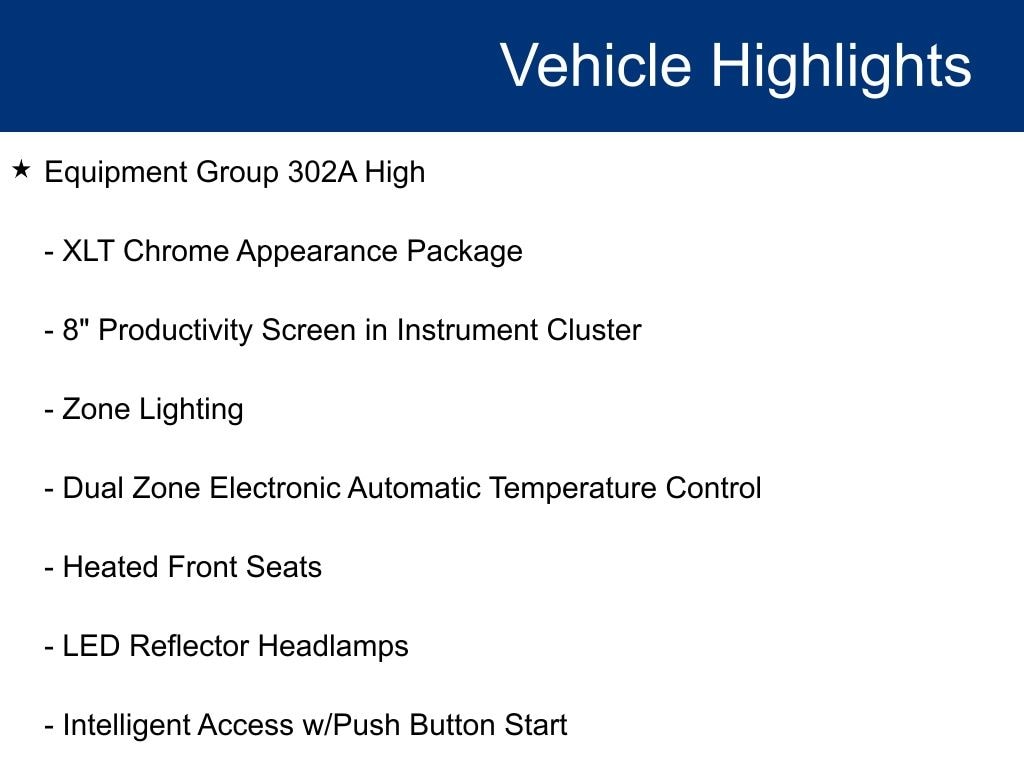 Vehicle Highlights

★ Equipment Group 302A High

- XLT Chrome Appearance Package

- 8" Productivity Screen in Instrument Cluster

- Zone Lighting

- Dual Zone Electronic Automatic Temperature Control

- Heated Front Seats

- LED Reflector Headlamps

- Intelligent Access w/Push Button Start